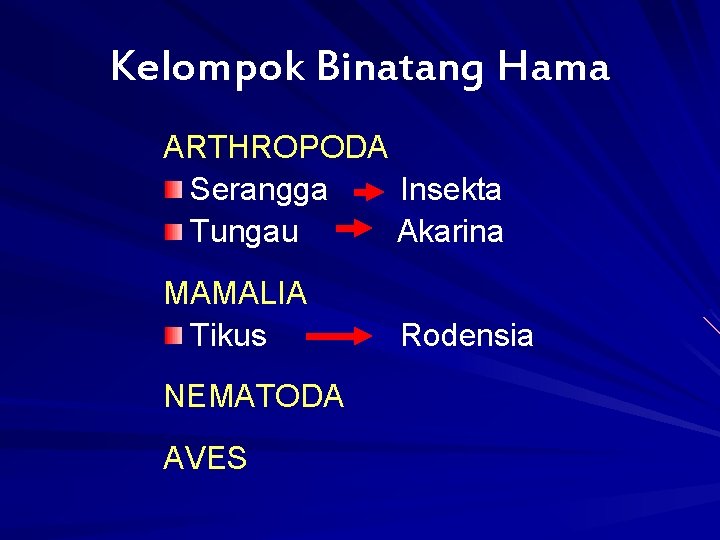 Kelompok Binatang Hama

ARTHROPODA
Serangga → Insekta
Tungau → Akarina

MAMALIA
Tikus → Rodensia

NEMATODA

AVES